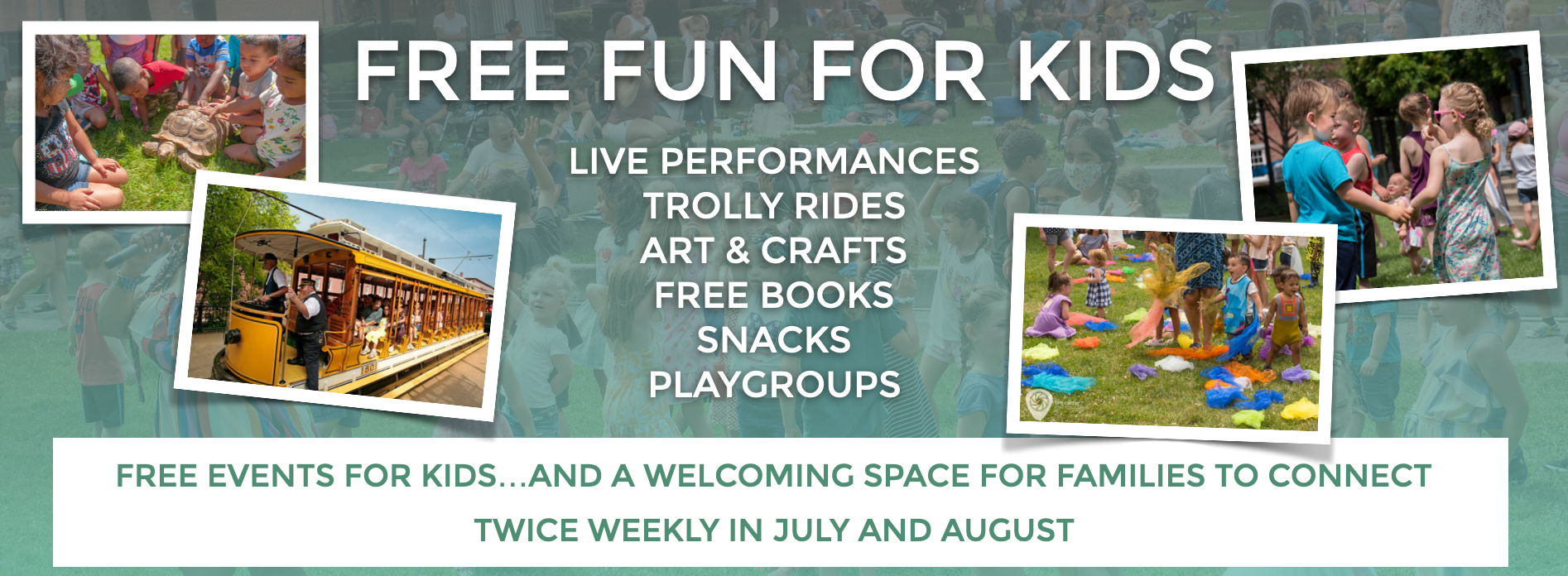 FREE FUN FOR KIDS

LIVE PERFORMANCES
TROLLY RIDES
ART & CRAFTS
FREE BOOKS
SNACKS
PLAYGROUPS

FREE EVENTS FOR KIDS...AND A WELCOMING SPACE FOR FAMILIES TO CONNECT

TWICE WEEKLY IN JULY AND AUGUST